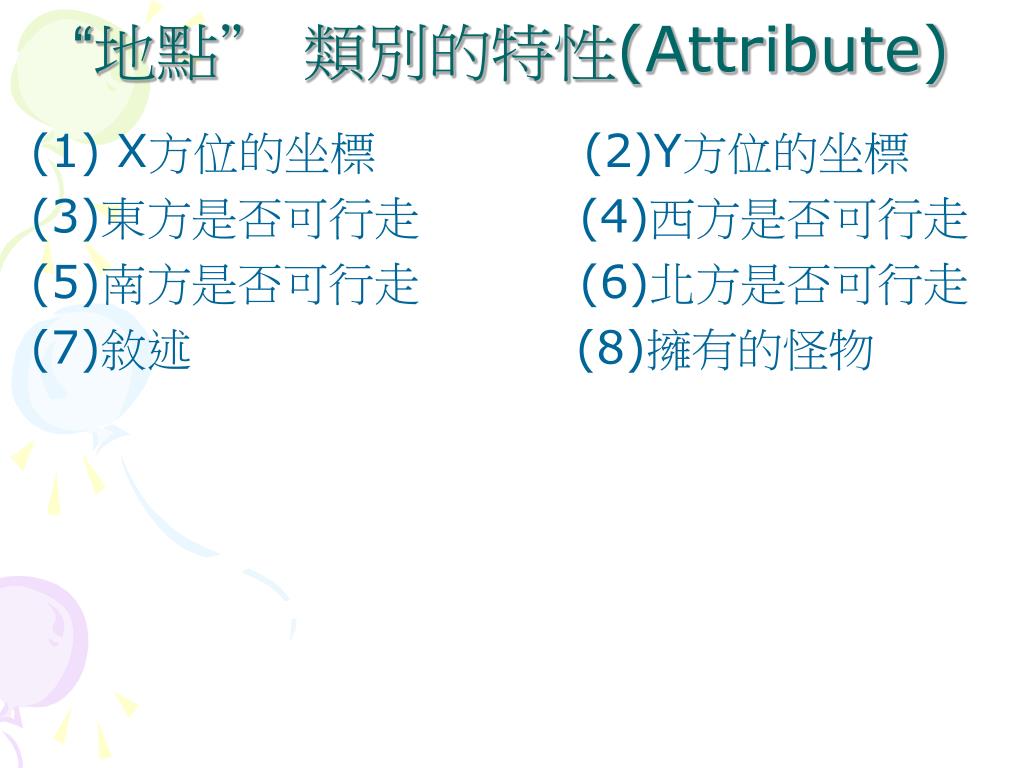 “地點” 類別的特性(Attribute)

(1) X方位的坐標
(2)Y方位的坐標
(3)東方是否可行走
(4)西方是否可行走
(5)南方是否可行走
(6)北方是否可行走
(7)敘述
(8)擁有的怪物